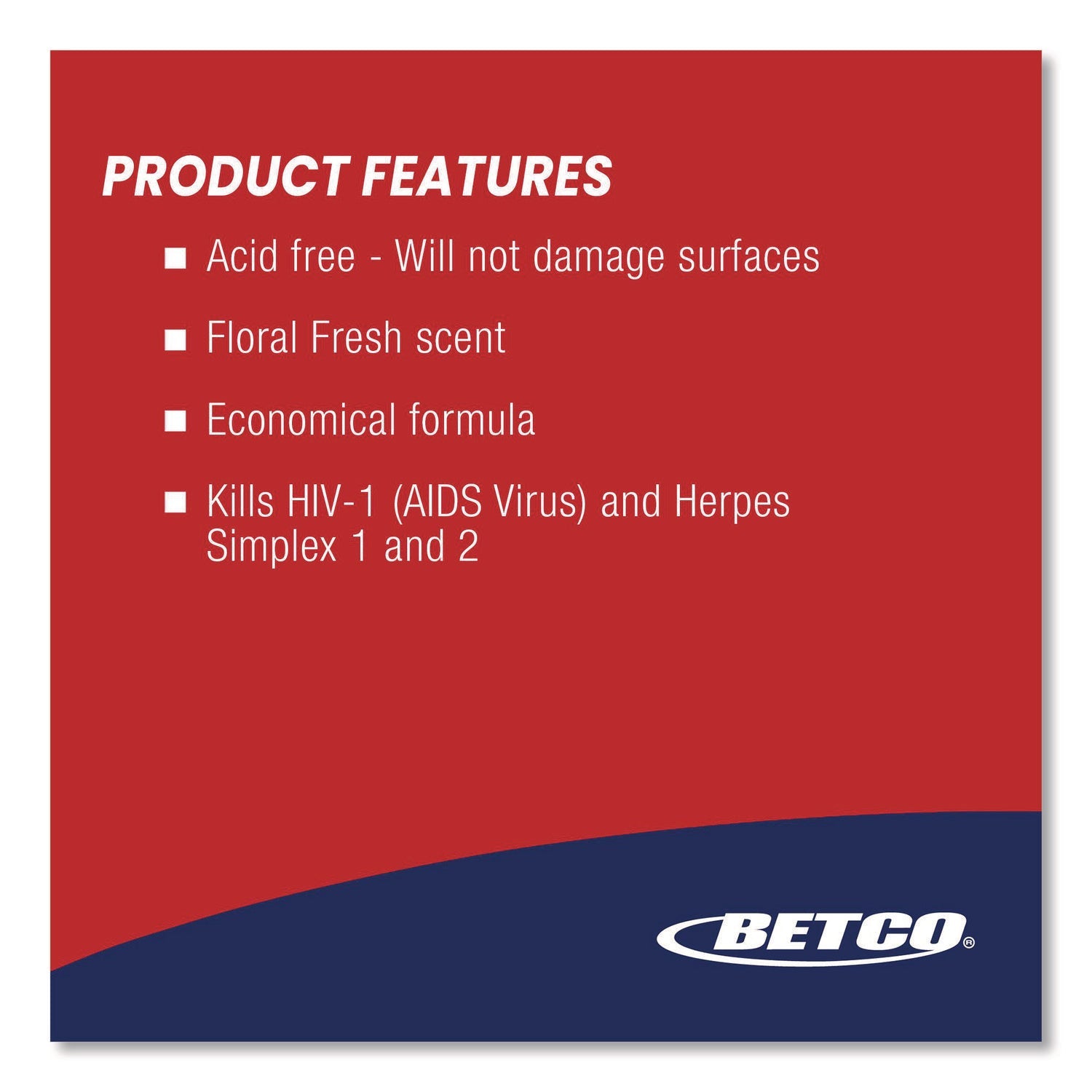 PRODUCT FEATURES

■ Acid free - Will not damage surfaces

■ Floral Fresh scent

■ Economical formula

■ Kills HIV-1 (AIDS Virus) and Herpes Simplex 1 and 2

BETCO®